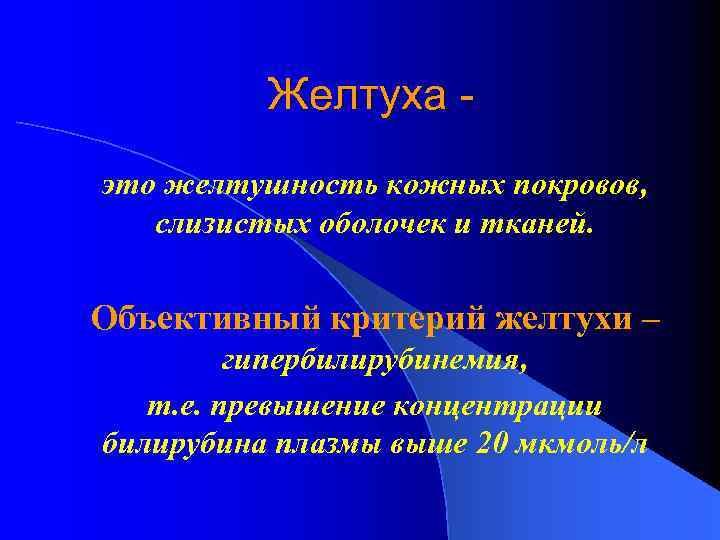 Желтуха -

это желтушность кожных покровов, слизистых оболочек и тканей.

Объективный критерий желтухи – гипербилирубинемия, т.е. превышение концентрации билирубина плазмы выше 20 мкмоль/л